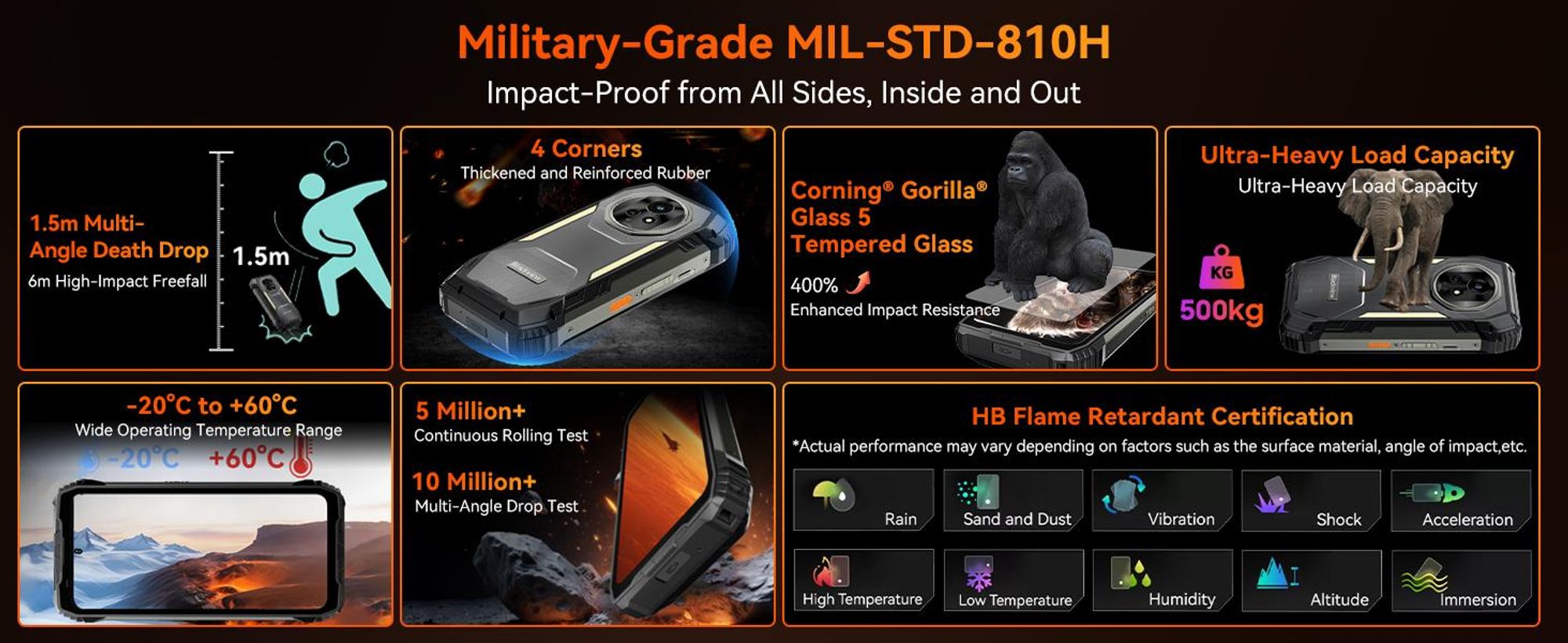 Military-Grade MIL-STD-810H

Impact-Proof from All Sides, Inside and Out

1.5m Multi-Angle Death Drop

6m High-Impact Freefall

1.5m

4 Corners

Thickened and Reinforced Rubber

Corning® Gorilla® Glass 5 Tempered Glass

400%

Enhanced Impact Resistance

Ultra-Heavy Load Capacity

Ultra-Heavy Load Capacity

KG

500kg

-20°C to +60°C

Wide Operating Temperature Range

-20°C +60°C

5 Million+

Continuous Rolling Test

10 Million+

Multi-Angle Drop Test

HB Flame Retardant Certification

*Actual performance may vary depending on factors such as the surface material, angle of impact,etc.

Rain

Sand and Dust

Vibration

Shock

Acceleration

High Temperature

Low Temperature

Humidity

Altitude

Immersion